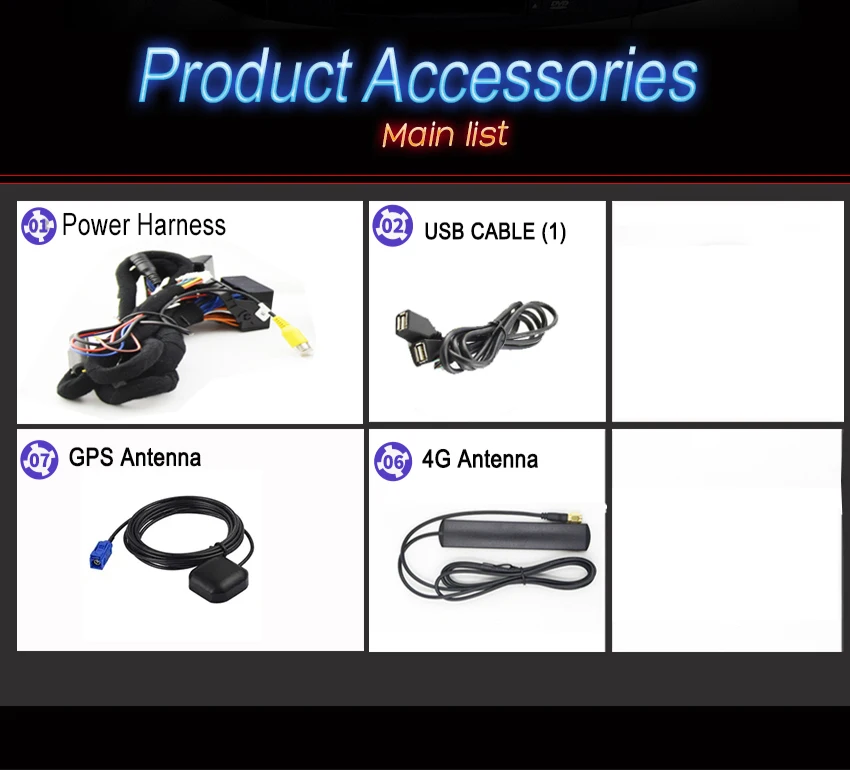 Product Accessories

Main list

01 Power Harness

02 USB CABLE (1)

07 GPS Antenna

06 4G Antenna